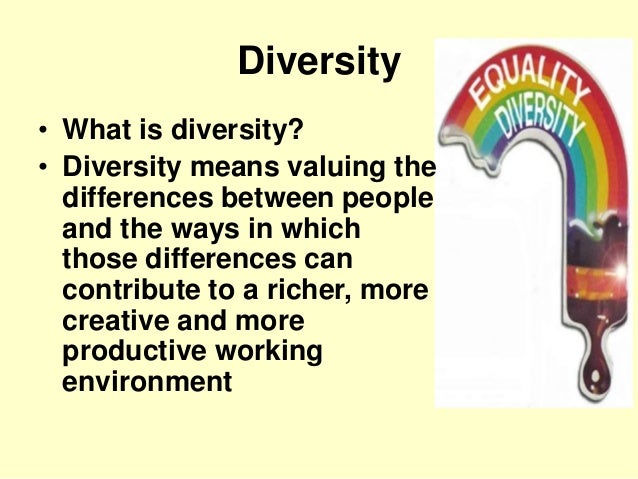 Diversity

• What is diversity?
• Diversity means valuing the differences between people and the ways in which those differences can contribute to a richer, more creative and more productive working environment

EQUALITY
DIVERSITY